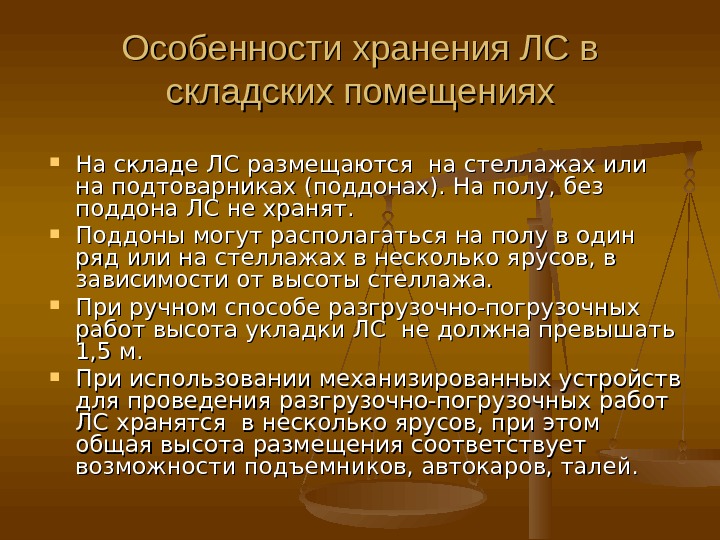 Особенности хранения ЛС в складских помещениях

- На складе ЛС размещаются на стеллажах или на подтоварниках (поддонах). На полу, без поддона ЛС не хранят.
- Поддоны могут располагаться на полу в один ряд или на стеллажах в несколько ярусов, в зависимости от высоты стеллажа.
- При ручном способе разгрузочно-погрузочных работ высота укладки ЛС не должна превышать 1,5 м.
- При использовании механизированных устройств для проведения разгрузочно-погрузочных работ ЛС хранятся в несколько ярусов, при этом общая высота размещения соответствует возможности подъемников, автокаров, талей.